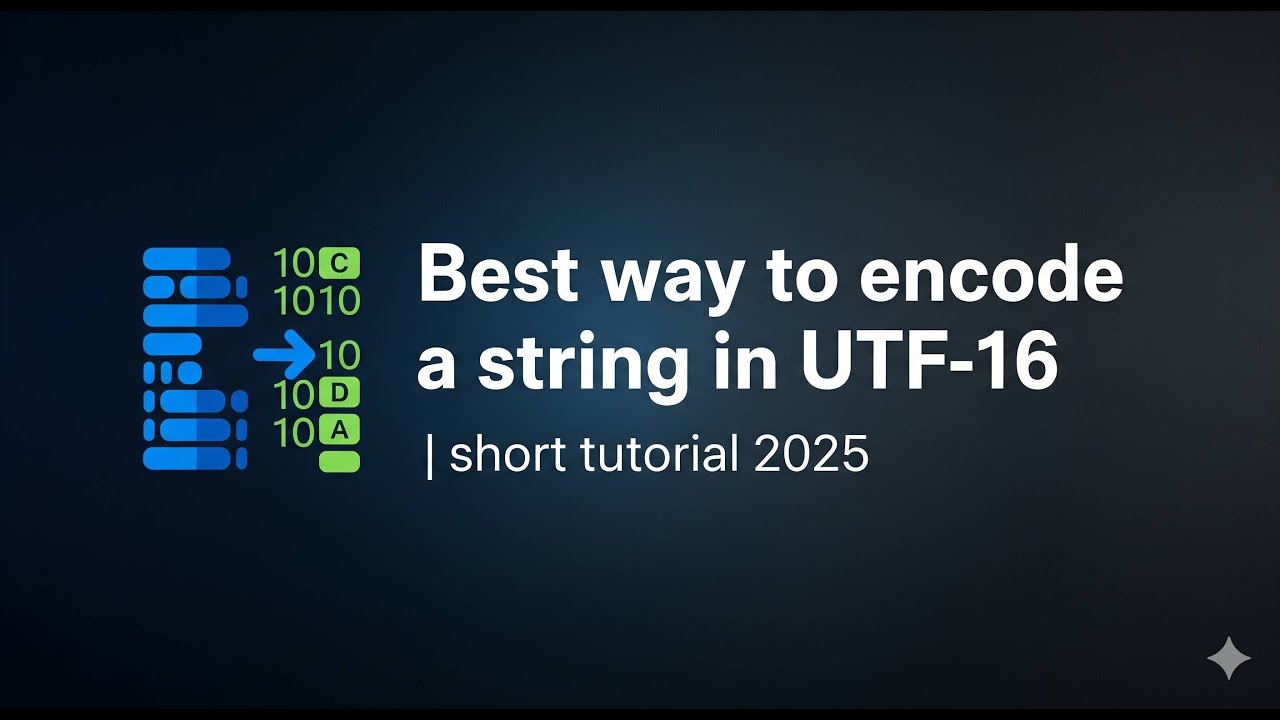 10 C
1010
10
10 D
10 A

Best way to encode a string in UTF-16

| short tutorial 2025